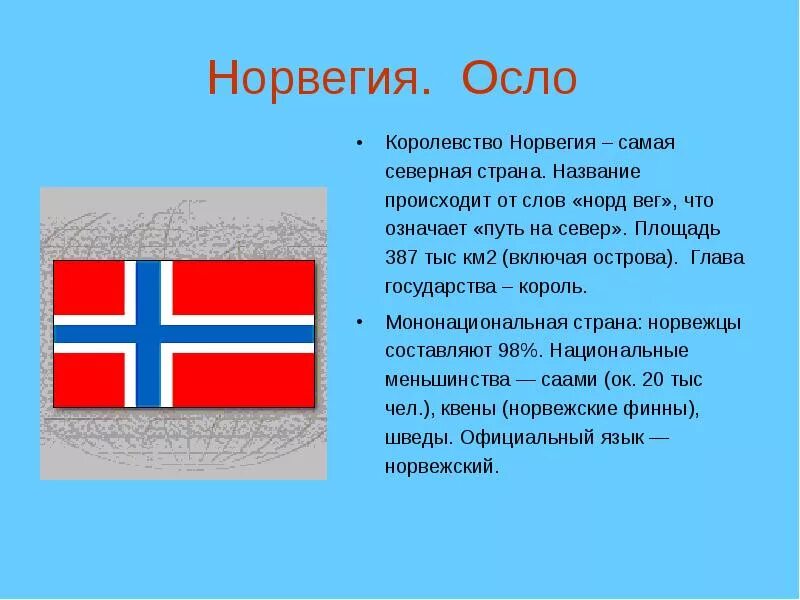 Норвегия. Осло

• Королевство Норвегия – самая северная страна. Название происходит от слов «норд вег», что означает «путь на север». Площадь 387 тыс км2 (включая острова). Глава государства – король.

• Мононациональная страна: норвежцы составляют 98%. Национальные меньшинства — саами (ок. 20 тыс чел.), квены (норвежские финны), шведы. Официальный язык — норвежский.